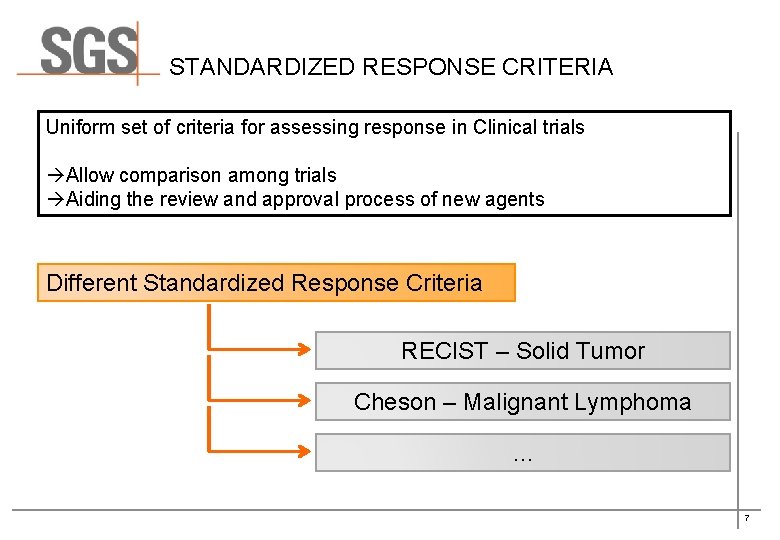 SGS

STANDARDIZED RESPONSE CRITERIA

Uniform set of criteria for assessing response in Clinical trials

→Allow comparison among trials
→Aiding the review and approval process of new agents

Different Standardized Response Criteria

RECIST – Solid Tumor

Cheson – Malignant Lymphoma

…

7